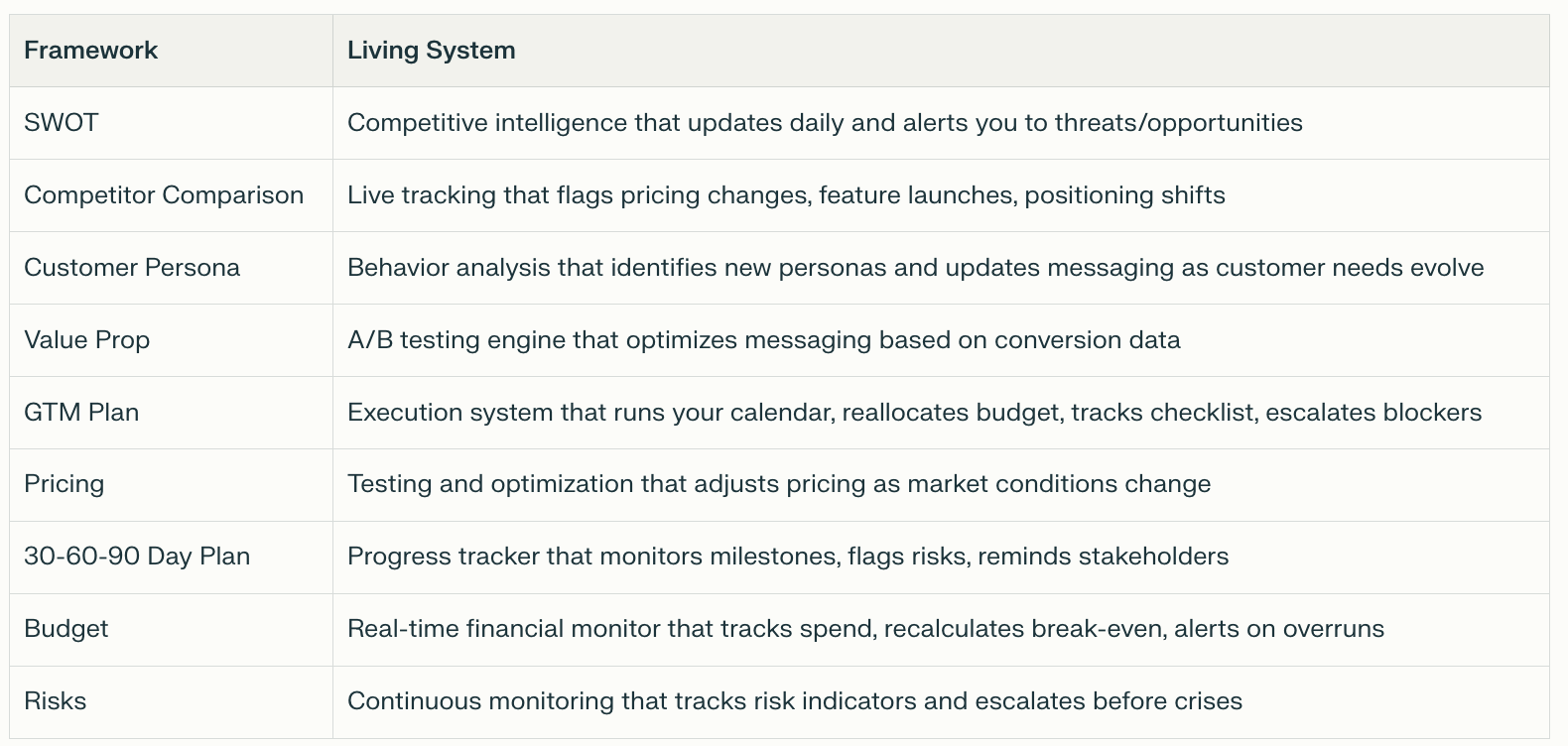 | Framework | Living System |
|---|---|
| SWOT | Competitive intelligence that updates daily and alerts you to threats/opportunities |
| Competitor Comparison | Live tracking that flags pricing changes, feature launches, positioning shifts |
| Customer Persona | Behavior analysis that identifies new personas and updates messaging as customer needs evolve |
| Value Prop | A/B testing engine that optimizes messaging based on conversion data |
| GTM Plan | Execution system that runs your calendar, reallocates budget, tracks checklist, escalates blockers |
| Pricing | Testing and optimization that adjusts pricing as market conditions change |
| 30-60-90 Day Plan | Progress tracker that monitors milestones, flags risks, reminds stakeholders |
| Budget | Real-time financial monitor that tracks spend, recalculates break-even, alerts on overruns |
| Risks | Continuous monitoring that tracks risk indicators and escalates before crises |